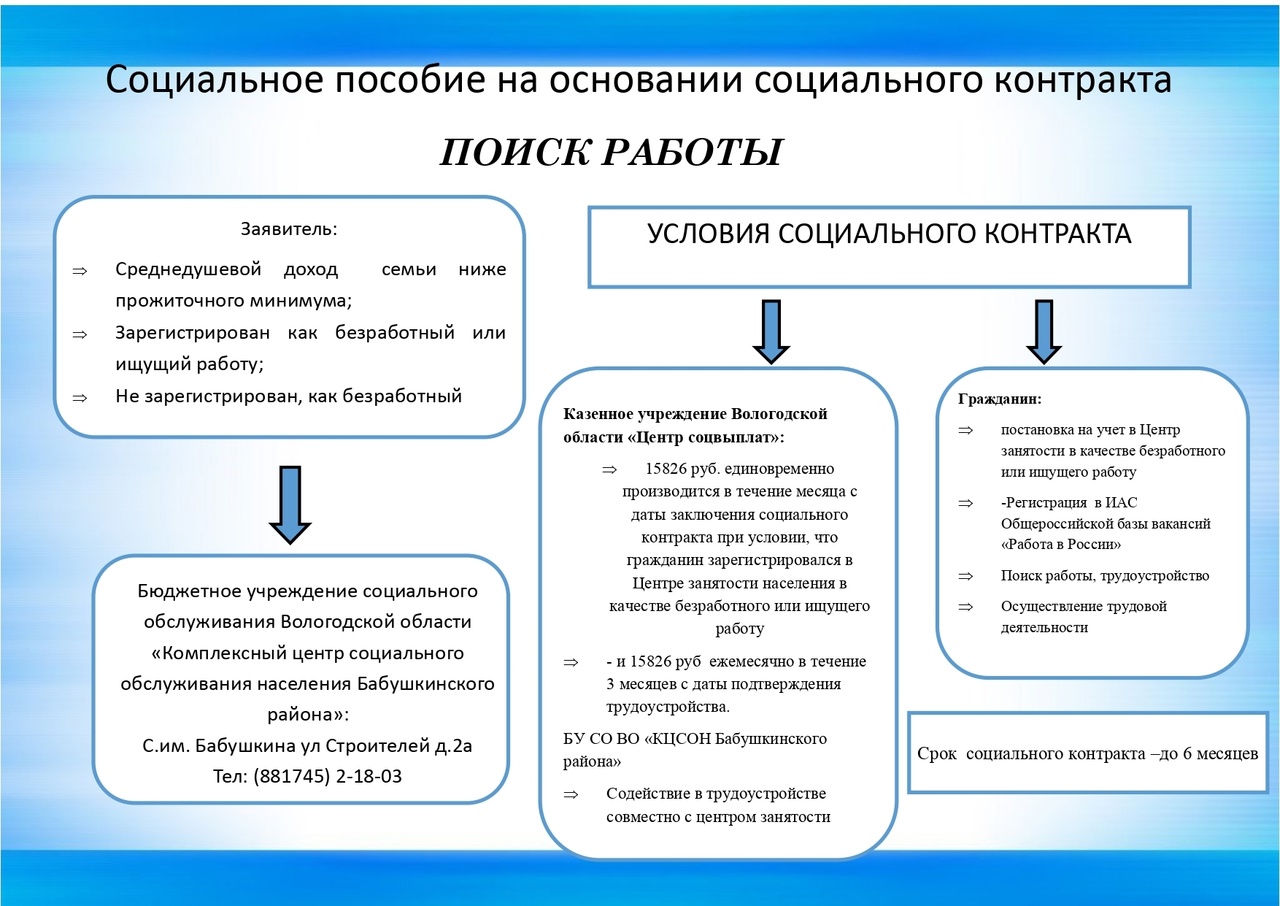 Социальное пособие на основании социального контракта

ПОИСК РАБОТЫ

Заявитель:

⇒ Среднедушевой доход семьи ниже прожиточного минимума;

⇒ Зарегистрирован как безработный или ищущий работу;

⇒ Не зарегистрирован, как безработный

Бюджетное учреждение социального обслуживания Вологодской области «Комплексный центр социального обслуживания населения Бабушкинского района»:
С.им. Бабушкина ул Строителей д.2а
Тел: (881745) 2-18-03

УСЛОВИЯ СОЦИАЛЬНОГО КОНТРАКТА

Казенное учреждение Вологодской области «Центр соцвыплат»:

⇒ 15826 руб. единовременно производится в течение месяца с даты заключения социального контракта при условии, что гражданин зарегистрировался в Центре занятости населения в качестве безработного или ищущего работу

⇒ - и 15826 руб ежемесячно в течение 3 месяцев с даты подтверждения трудоустройства.

БУ СО ВО «КЦСОН Бабушкинского района»

⇒ Содействие в трудоустройстве совместно с центром занятости

Гражданин:

⇒ постановка на учет в Центр занятости в качестве безработного или ищущего работу

⇒ -Регистрация в ИАС Общероссийской базы вакансий «Работа в России»

⇒ Поиск работы, трудоустройство

⇒ Осуществление трудовой деятельности

Срок социального контракта –до 6 месяцев